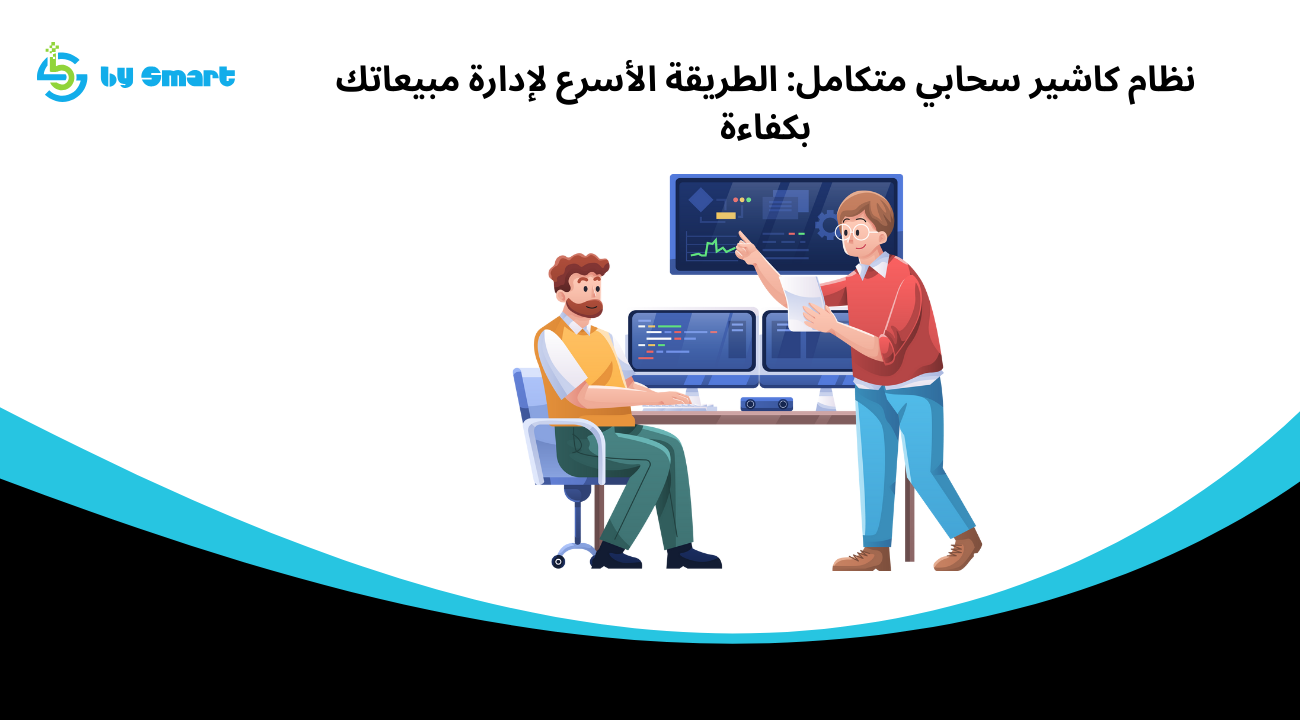 by Smart

نظام كاشير سحابي متكامل: الطريقة الأسرع لإدارة مبيعاتك بكفاءة